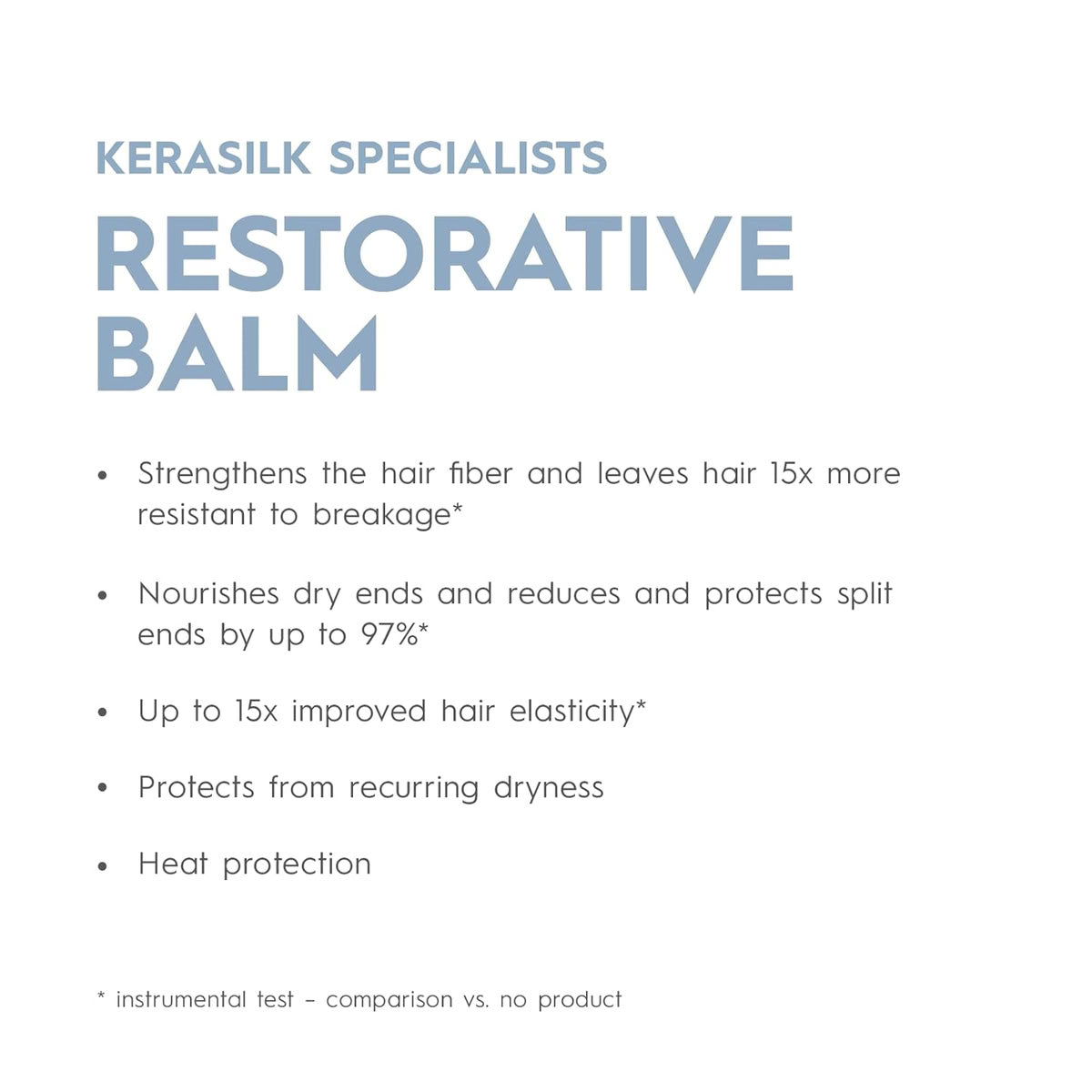 KERASILK SPECIALISTS

RESTORATIVE BALM

• Strengthens the hair fiber and leaves hair 15x more resistant to breakage*

• Nourishes dry ends and reduces and protects split ends by up to 97%*

• Up to 15x improved hair elasticity*

• Protects from recurring dryness

• Heat protection

* instrumental test – comparison vs. no product